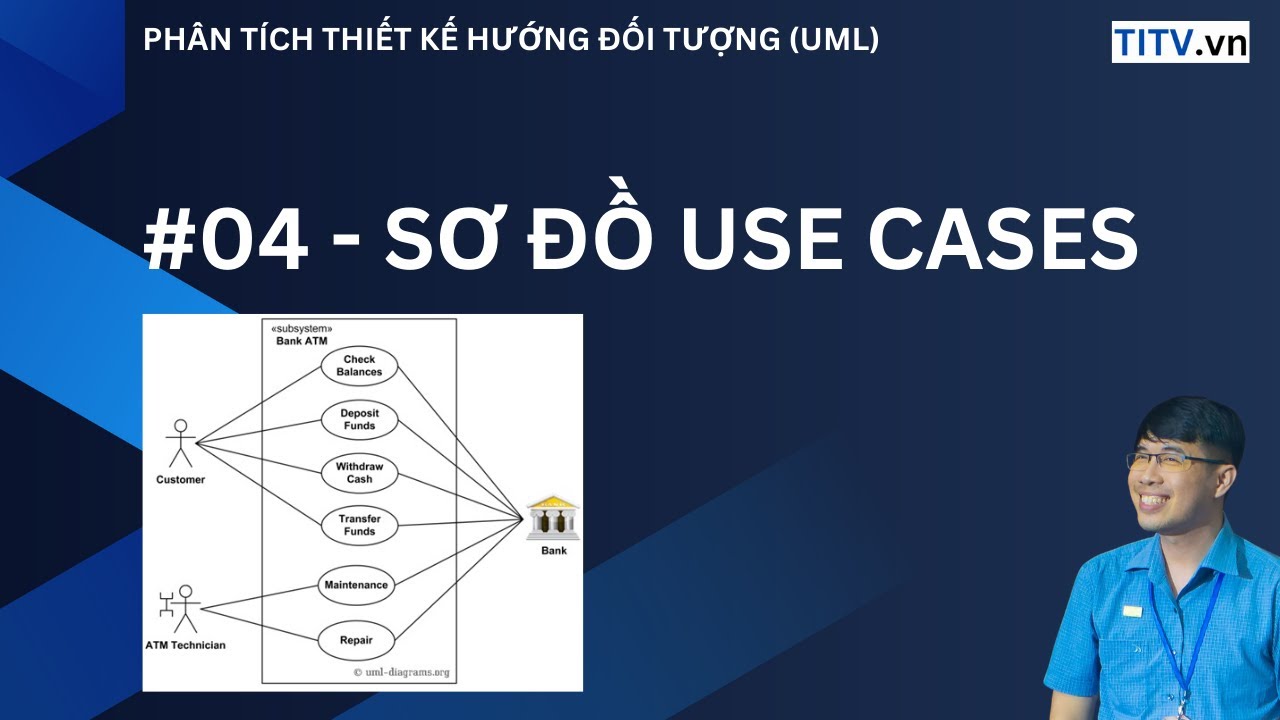 PHÂN TÍCH THIẾT KẾ HƯỚNG ĐỐI TƯỢNG (UML)

TITV.vn

#04 - SƠ ĐỒ USE CASES

«subsystem»
Bank ATM

Check Balances

Deposit Funds

Withdraw Cash

Transfer Funds

Maintenance

Repair

Customer

ATM Technician

Bank

© uml-diagrams.org